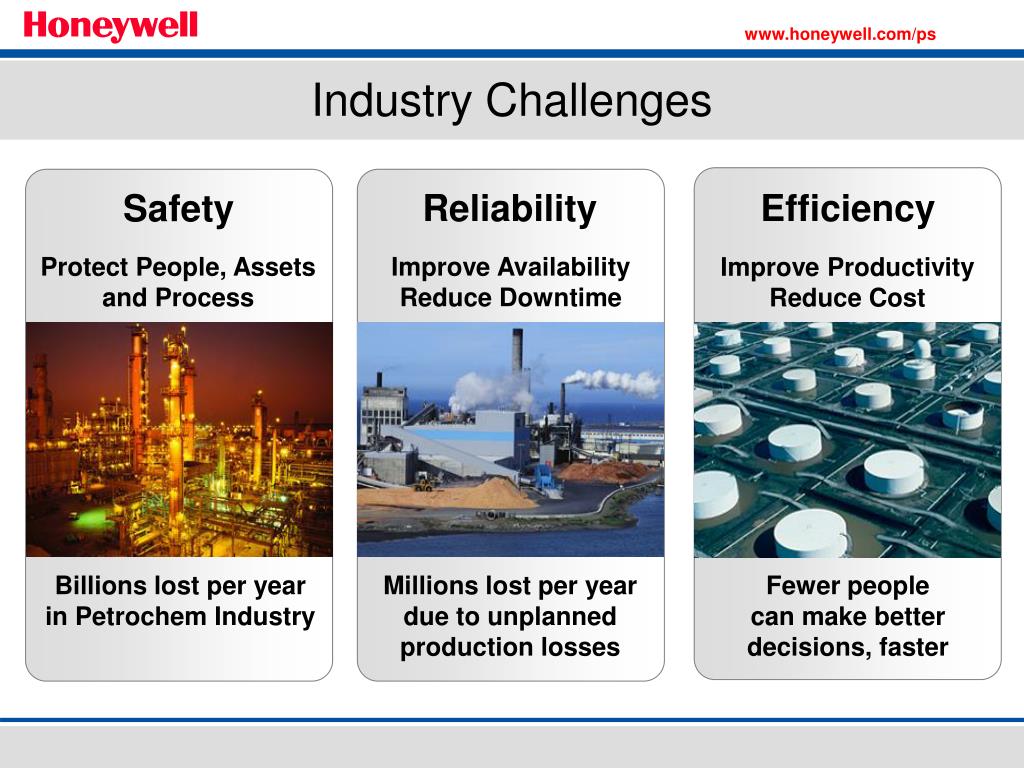 Honeywell

www.honeywell.com/ps

Industry Challenges

Safety

Protect People, Assets and Process

Billions lost per year in Petrochem Industry

Reliability

Improve Availability Reduce Downtime

Millions lost per year due to unplanned production losses

Efficiency

Improve Productivity Reduce Cost

Fewer people can make better decisions, faster